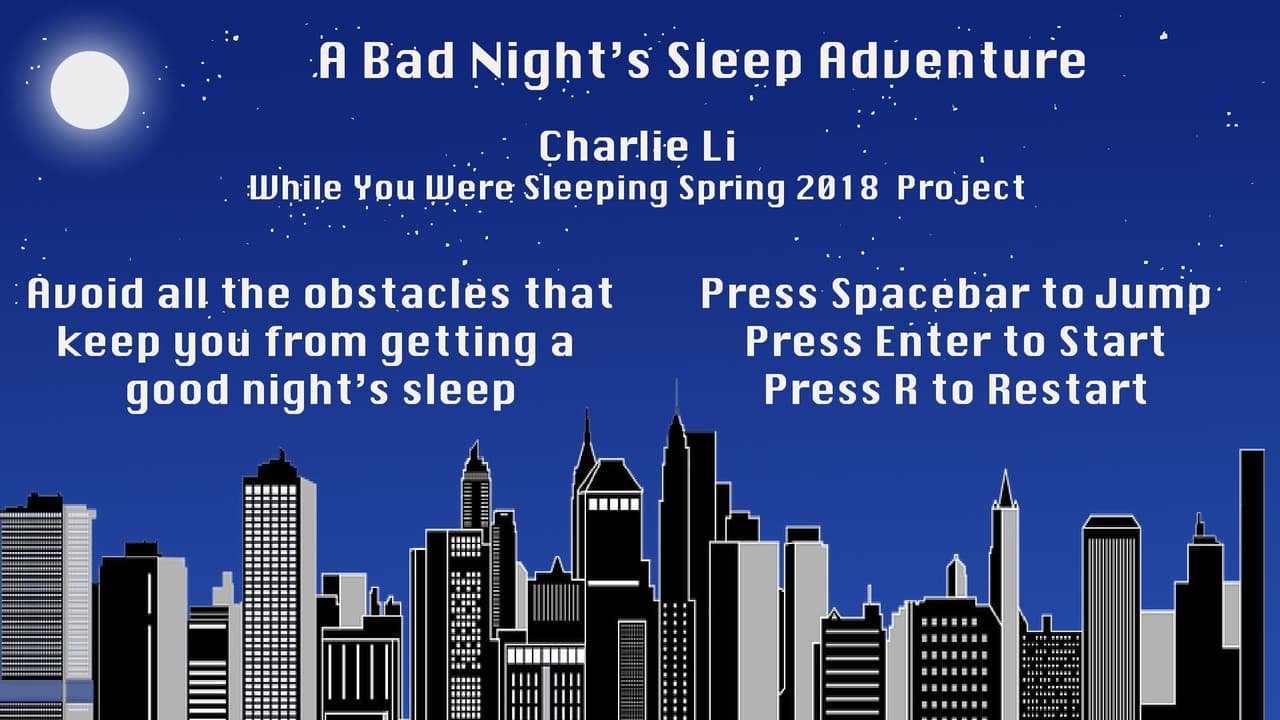 A Bad Night's Sleep Adventure

Charlie Li
While You Were Sleeping Spring 2018 Project

Avoid all the obstacles that keep you from getting a good night's sleep

Press Spacebar to Jump
Press Enter to Start
Press R to Restart